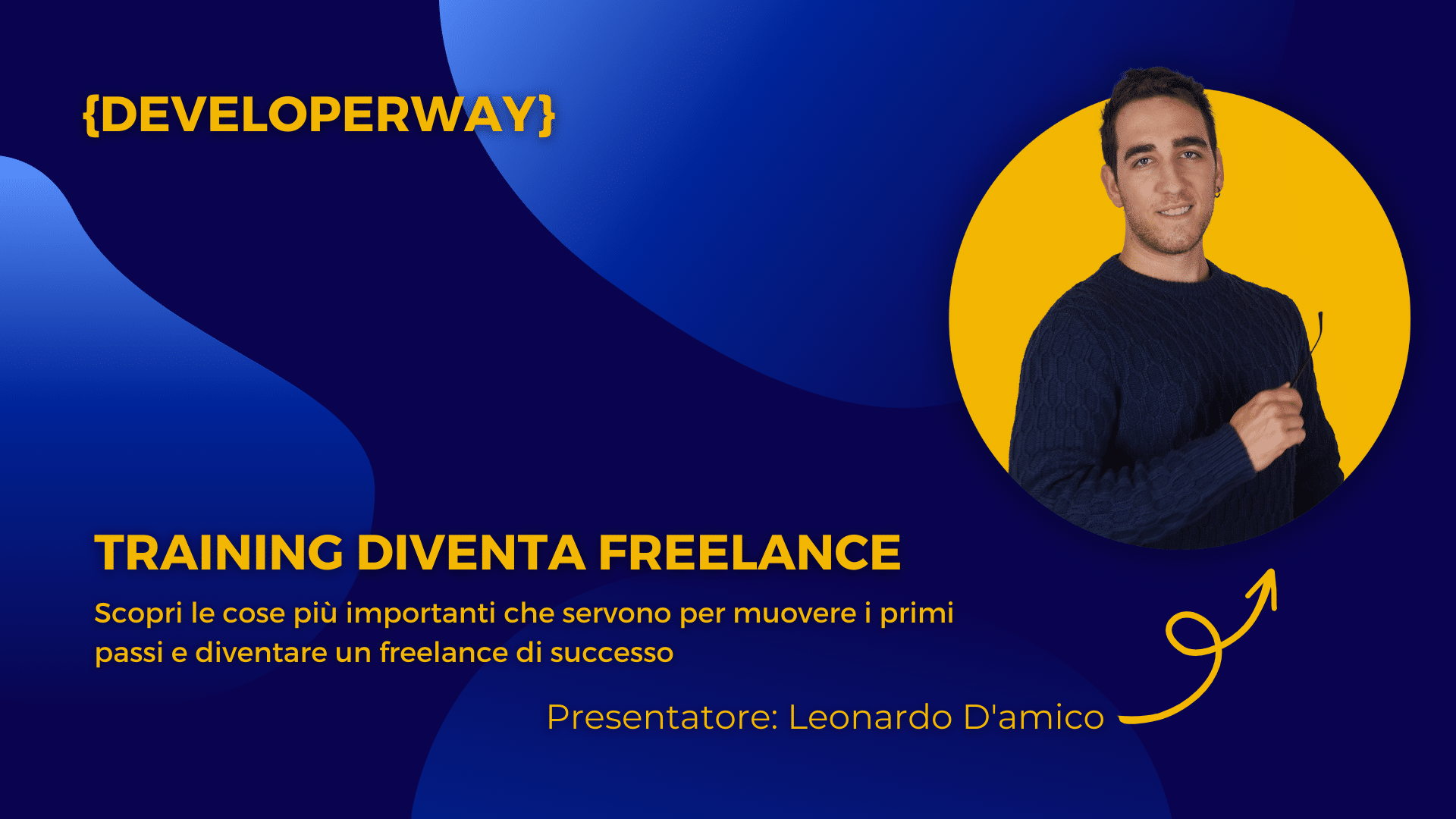 {DEVELOPERWAY}

TRAINING DIVENTA FREELANCE

Scopri le cose più importanti che servono per muovere i primi passi e diventare un freelance di successo

Presentatore: Leonardo D'amico